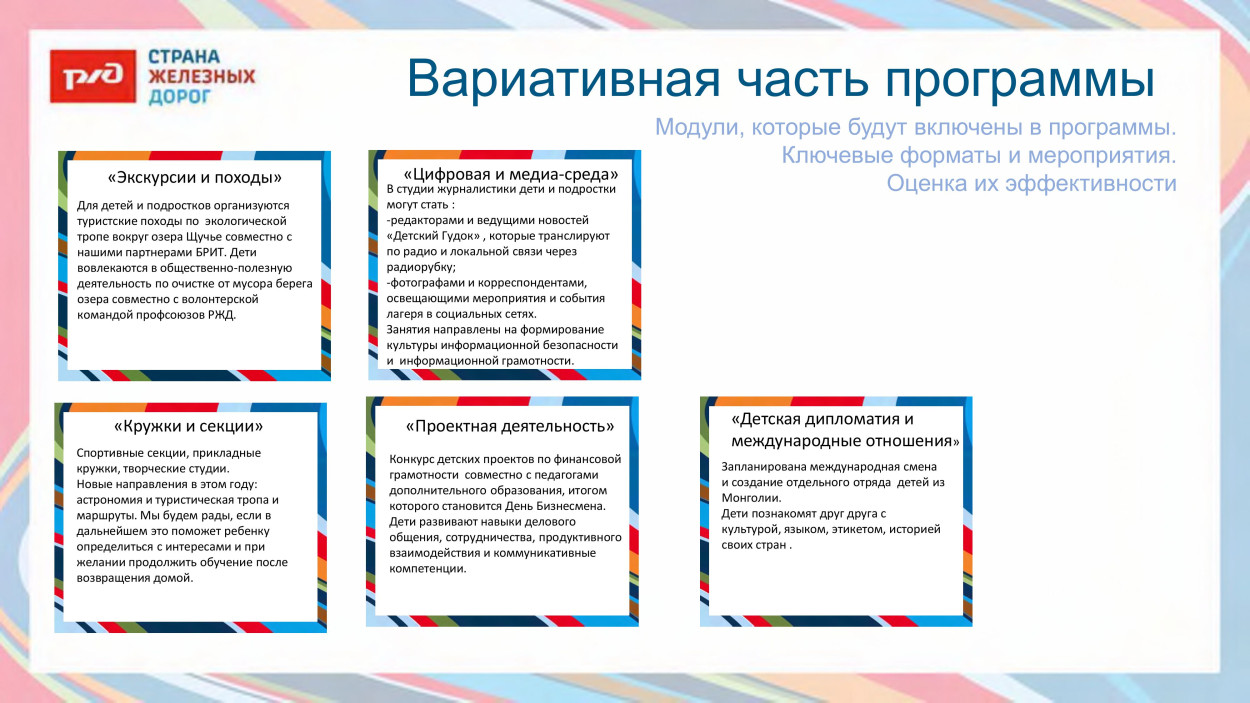 РЖД СТРАНА ЖЕЛЕЗНЫХ ДОРОГ

Вариативная часть программы

Модули, которые будут включены в программы. Ключевые форматы и мероприятия. Оценка их эффективности

«Экскурсии и походы»

Для детей и подростков организуются туристские походы по экологической тропе вокруг озера Щучье совместно с нашими партнерами БРИТ. Дети вовлекаются в общественно-полезную деятельность по очистке от мусора берега озера совместно с волонтерской командой профсоюзов РЖД.

«Цифровая и медиа-среда»

В студии журналистики дети и подростки могут стать :
-редакторами и ведущими новостей «Детский Гудок» , которые транслируют по радио и локальной связи через радиорубку;
-фотографами и корреспондентами, освещающими мероприятия и события лагеря в социальных сетях.
Занятия направлены на формирование культуры информационной безопасности и информационной грамотности.

«Кружки и секции»

Спортивные секции, прикладные кружки, творческие студии.
Новые направления в этом году: астрономия и туристическая тропа и маршруты. Мы будем рады, если в дальнейшем это поможет ребенку определиться с интересами и при желании продолжить обучение после возвращения домой.

«Проектная деятельность»

Конкурс детских проектов по финансовой грамотности совместно с педагогами дополнительного образования, итогом которого становится День Бизнесмена. Дети развивают навыки делового общения, сотрудничества, продуктивного взаимодействия и коммуникативные компетенции.

«Детская дипломатия и международные отношения»

Запланирована международная смена и создание отдельного отряда детей из Монголии.
Дети познакомят друг друга с культурой, языком, этикетом, историей своих стран .